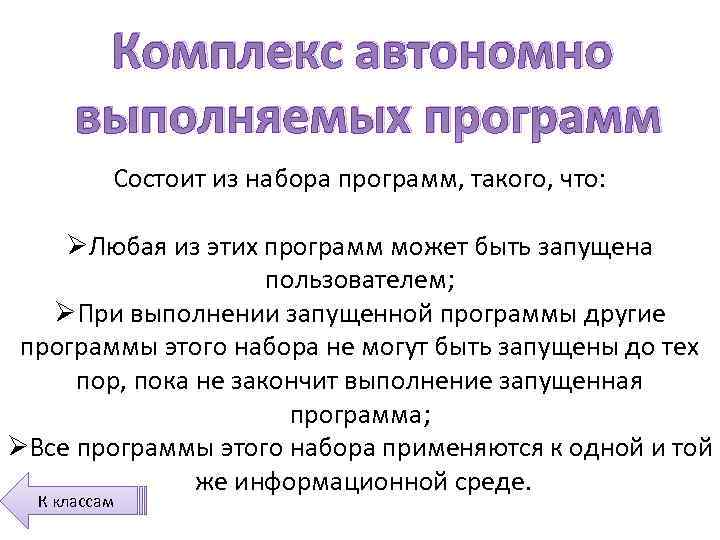 Комплекс автономно выполняемых программ

Состоит из набора программ, такого, что:

➢Любая из этих программ может быть запущена пользователем;
➢При выполнении запущенной программы другие программы этого набора не могут быть запущены до тех пор, пока не закончит выполнение запущенная программа;
➢Все программы этого набора применяются к одной и той же информационной среде.

К классам